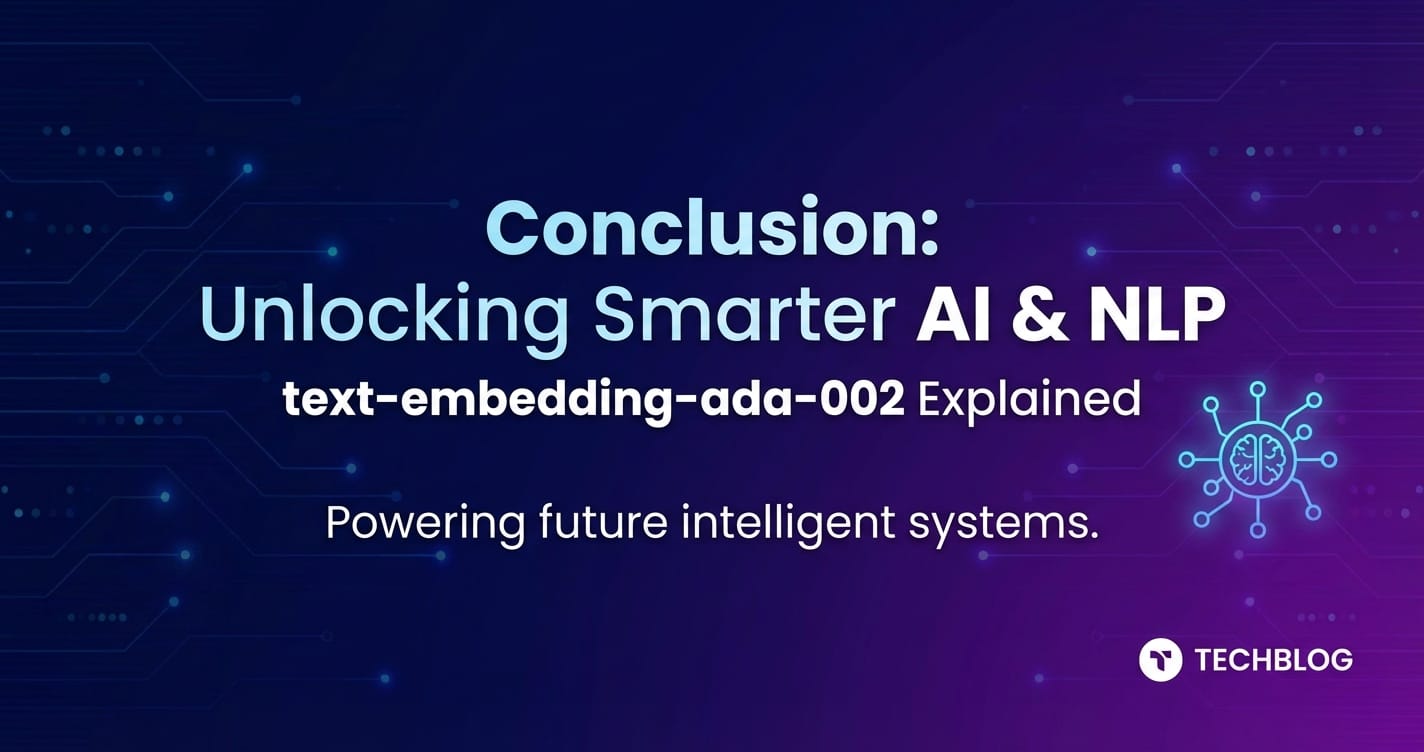 Conclusion:
Unlocking Smarter AI & NLP
text-embedding-ada-002 Explained

Powering future intelligent systems.

TECHBLOG